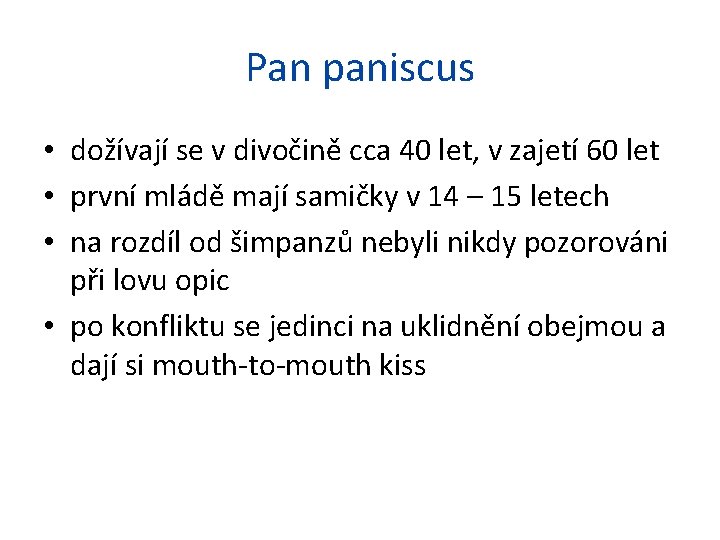 Pan paniscus

• dožívají se v divočině cca 40 let, v zajetí 60 let
• první mládě mají samičky v 14 – 15 letech
• na rozdíl od šimpanzů nebyli nikdy pozorováni při lovu opic
• po konfliktu se jedinci na uklidnění obejmou a dají si mouth-to-mouth kiss